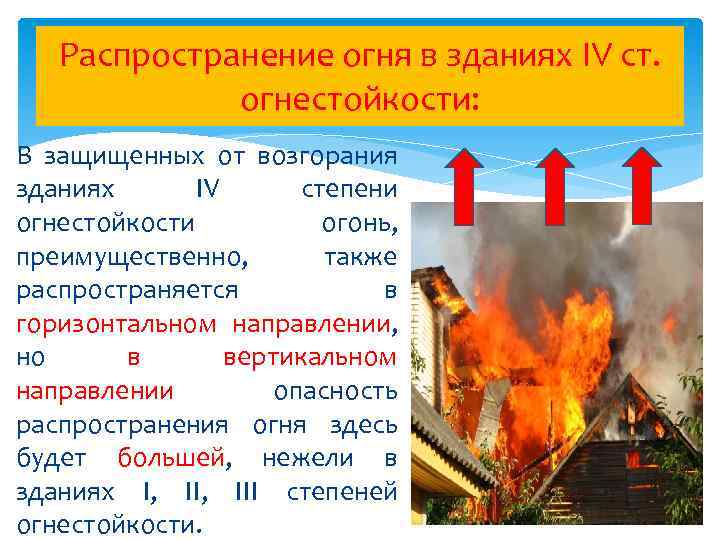 Распространение огня в зданиях IV ст. огнестойкости:

В защищенных от возгорания зданиях IV степени огнестойкости огонь, преимущественно, также распространяется в горизонтальном направлении, но в вертикальном направлении опасность распространения огня здесь будет большей, нежели в зданиях I, II, III степеней огнестойкости.